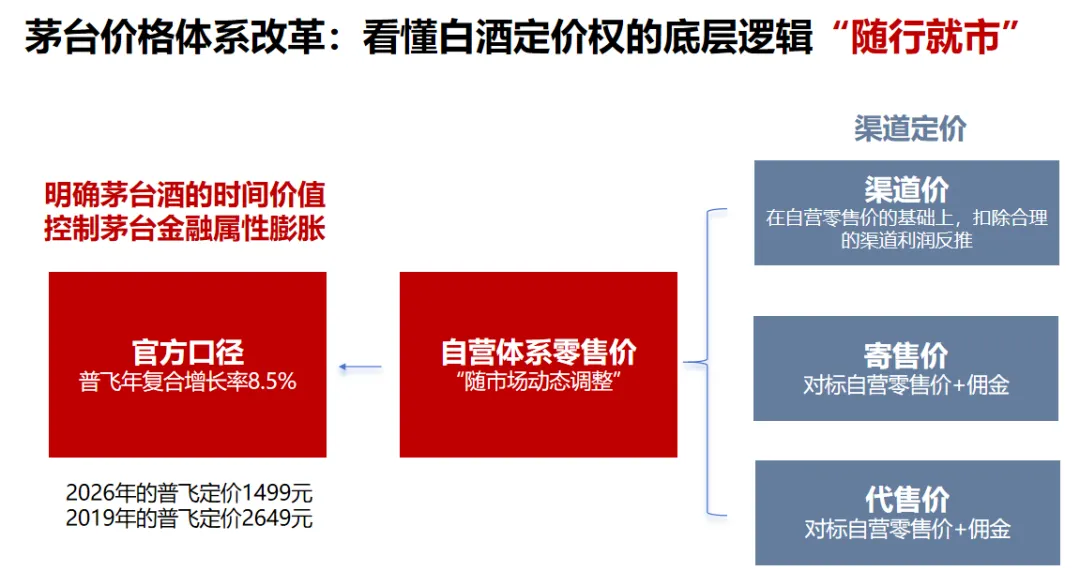 茅台价格体系改革：看懂白酒定价权的底层逻辑“随行就市”

明确茅台酒的时间价值
控制茅台金融属性膨胀

官方口径
普飞年复合增长率8.5%

2026年的普飞定价1499元
2019年的普飞定价2649元

自营体系零售价
“随市场动态调整”

渠道定价

渠道价
在自营零售价的基础上，扣除合理的渠道利润反推

寄售价
对标自营零售价+佣金

代售价
对标自营零售价+佣金